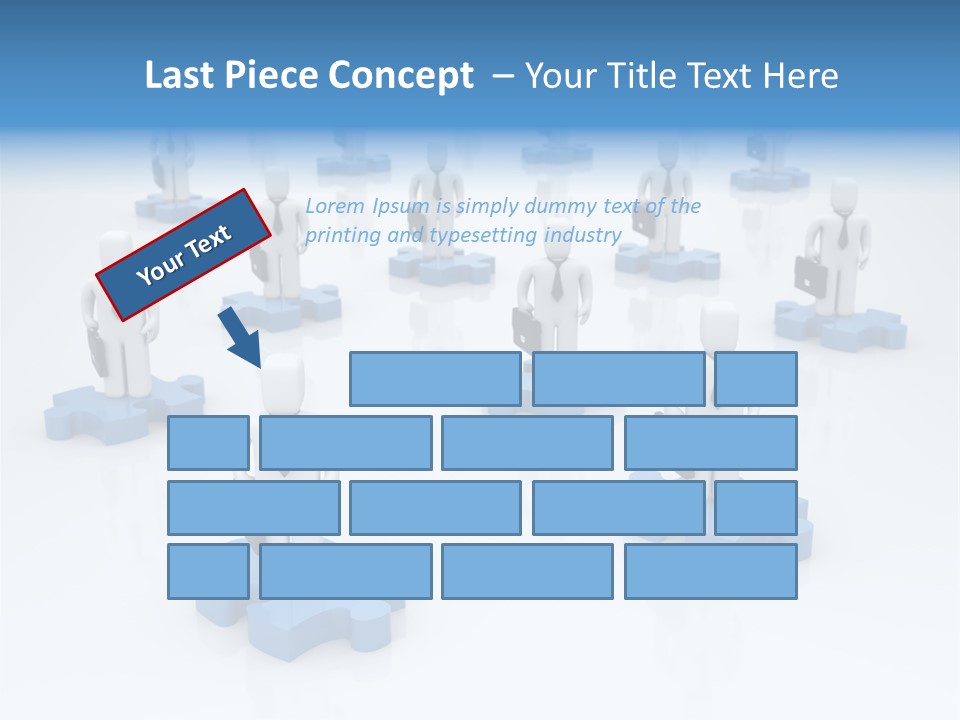 Last Piece Concept – Your Title Text Here

Your Text

Lorem Ipsum is simply dummy text of the printing and typesetting industry